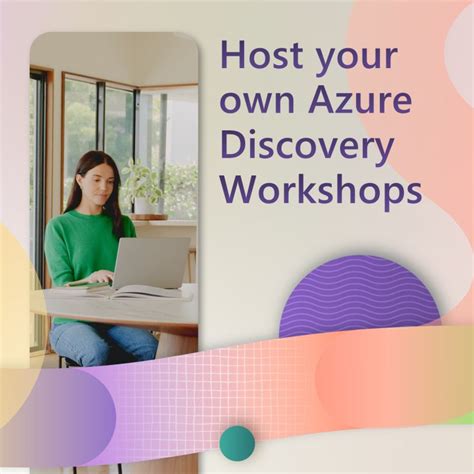 Host your own Azure Discovery Workshops